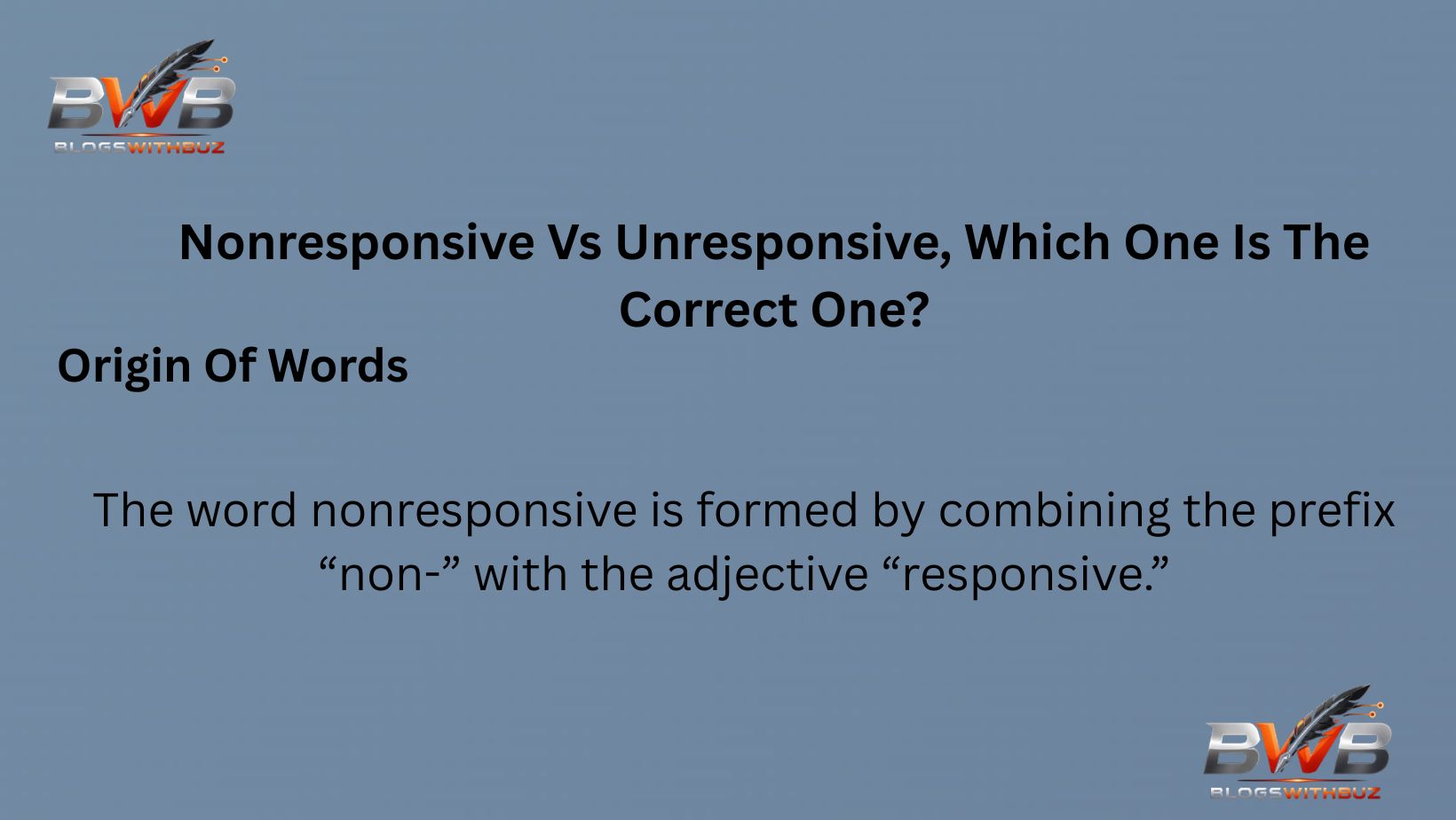 BWB
BLOGSWITHBUZ

Nonresponsive Vs Unresponsive, Which One Is The Correct One?

Origin Of Words

The word nonresponsive is formed by combining the prefix “non-” with the adjective “responsive.”

BWB
BLOGSWITHBUZ